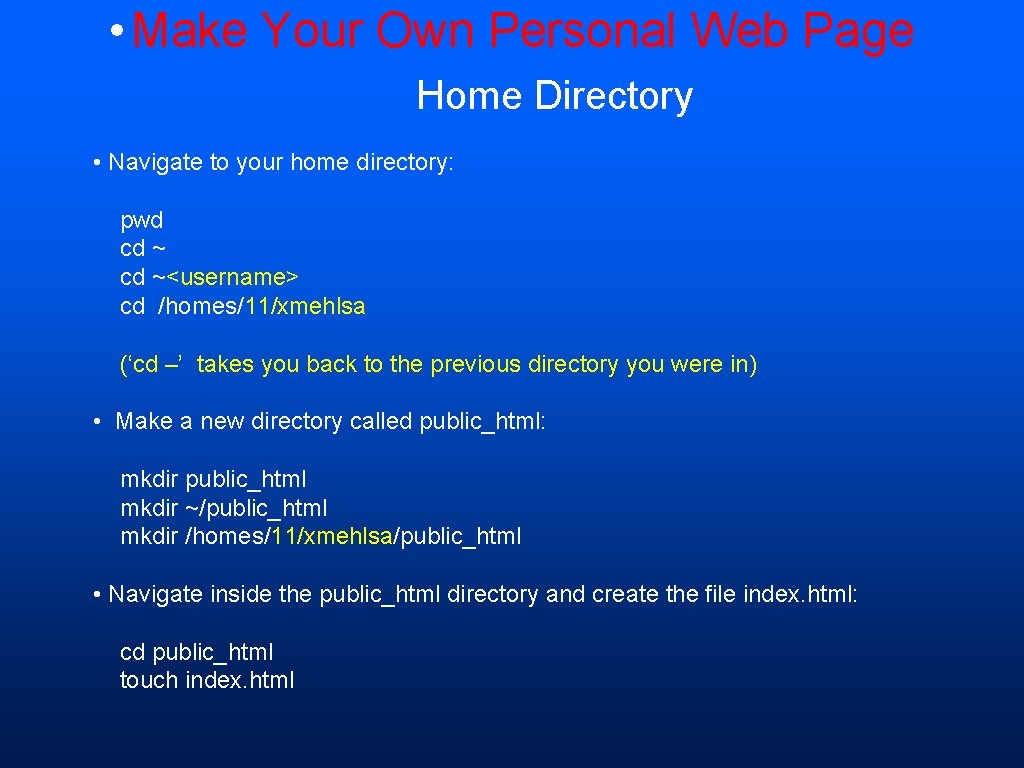 • Make Your Own Personal Web Page

Home Directory

• Navigate to your home directory:

pwd
cd ~
cd ~<username>
cd /homes/11/xmehlsa

(‘cd –’ takes you back to the previous directory you were in)

• Make a new directory called public_html:

mkdir public_html
mkdir ~/public_html
mkdir /homes/11/xmehlsa/public_html

• Navigate inside the public_html directory and create the file index. html:

cd public_html
touch index.html